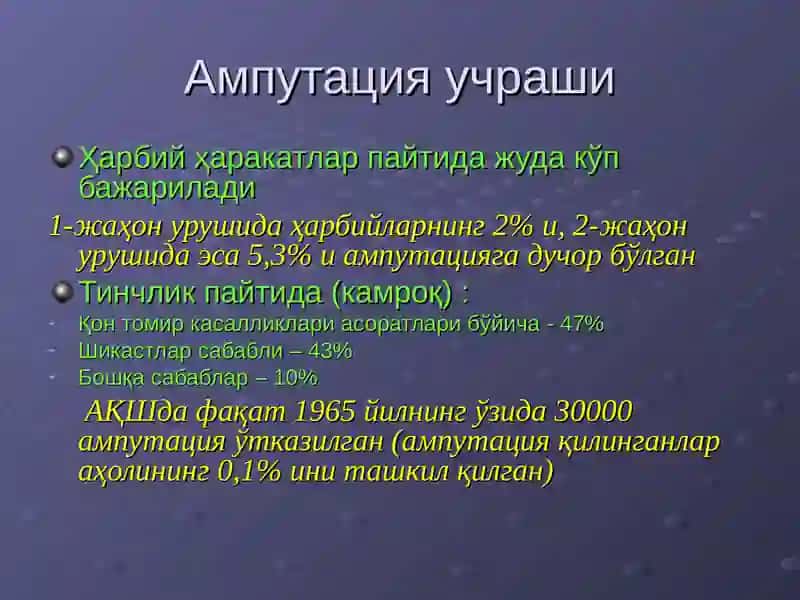 Ампутация учраши

Ҳарбий ҳаракатлар пайтида жуда кўп бажарилади

1-жаҳон урушида ҳарбийларнинг 2% и, 2-жаҳон урушида эса 5,3% и ампутацияга дучор бўлган

Тинчлик пайтида (камроқ) :

- Қон томир касалликлари асоратлари бўйича - 47%
- Шикастлар сабабли – 43%
- Бошқа сабаблар – 10%

АҚШда фақат 1965 йилнинг ўзида 30000 ампутация ўтказилган (ампутация қилинганлар аҳолининг 0,1% ини ташкил қилган)